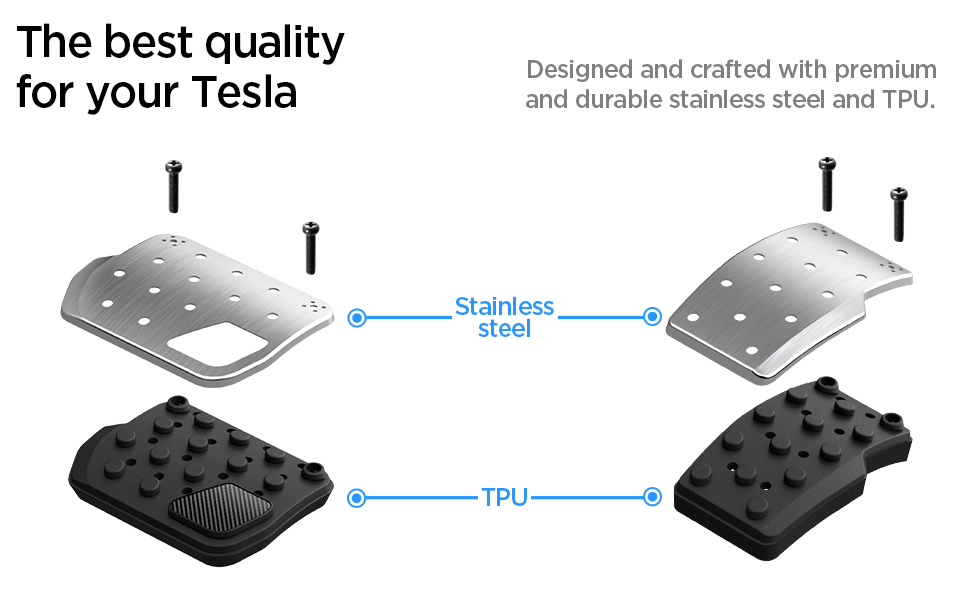 The best quality for your Tesla

Designed and crafted with premium and durable stainless steel and TPU.

Stainless steel

TPU